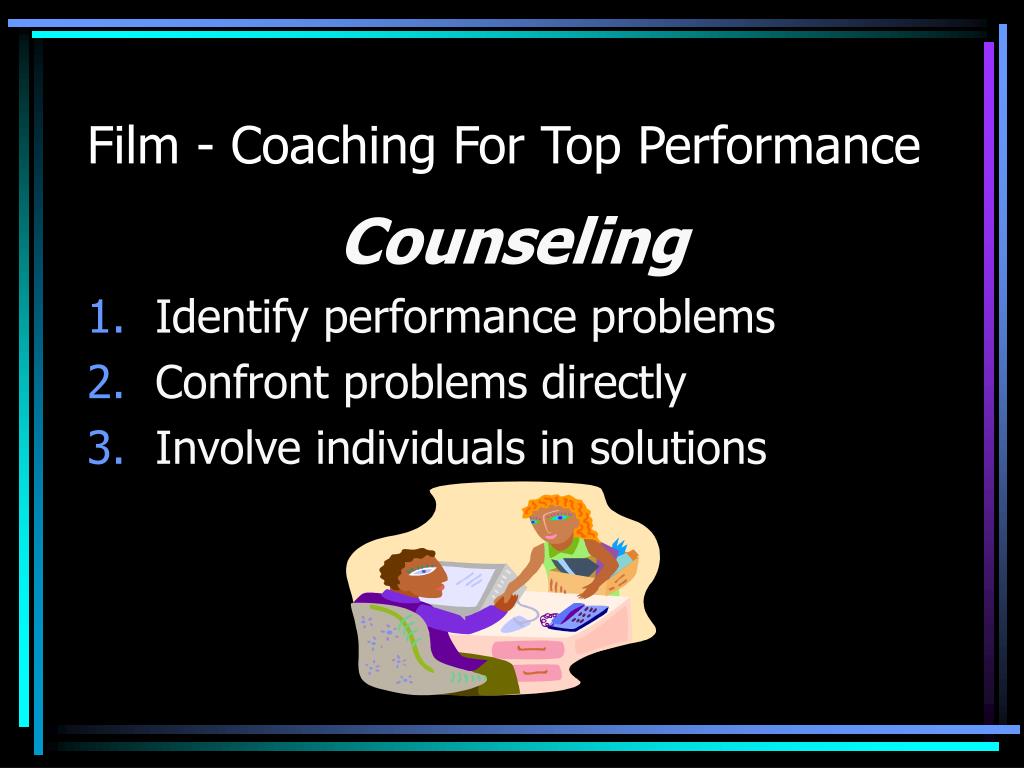 Film - Coaching For Top Performance

Counseling

1. Identify performance problems
2. Confront problems directly
3. Involve individuals in solutions